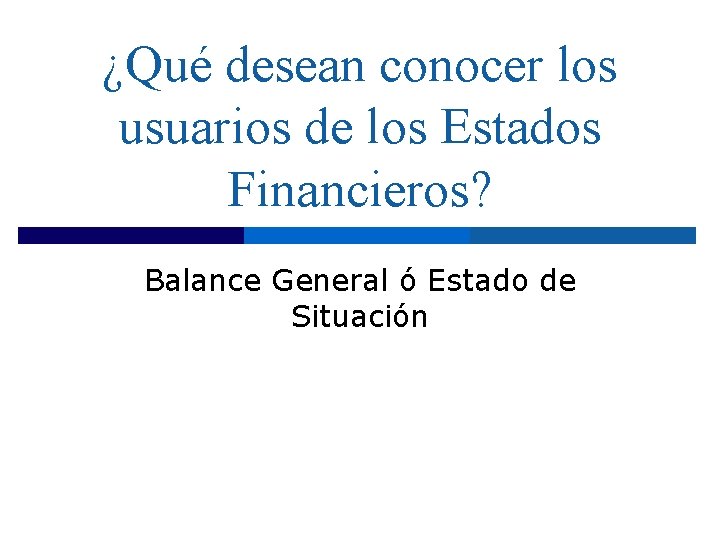 ¿Qué desean conocer los usuarios de los Estados Financieros?

Balance General ó Estado de Situación